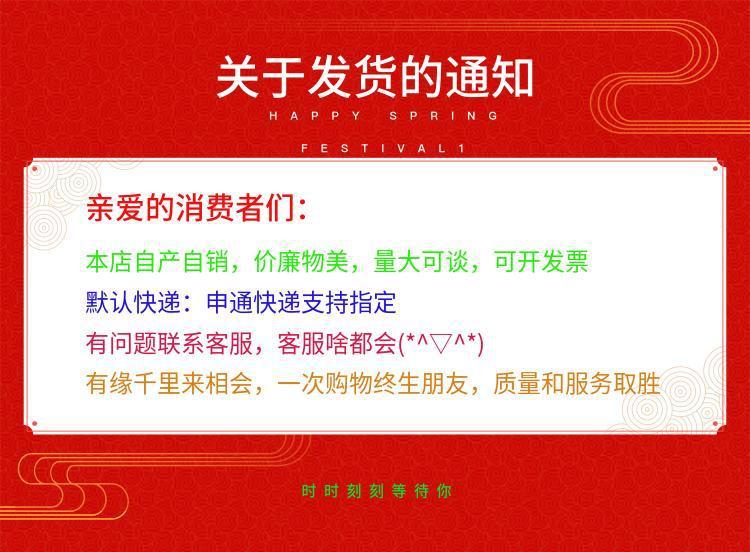 关于发货的通知

HAPPY SPRING

FESTIVAL1

亲爱的消费者们：

本店自产自销，价廉物美，量大可谈，可开发票

默认快递：申通快递支持指定

有问题联系客服，客服啥都会(*^▽^*)

有缘千里来相会，一次购物终生朋友，质量和服务取胜

时时刻刻等待你